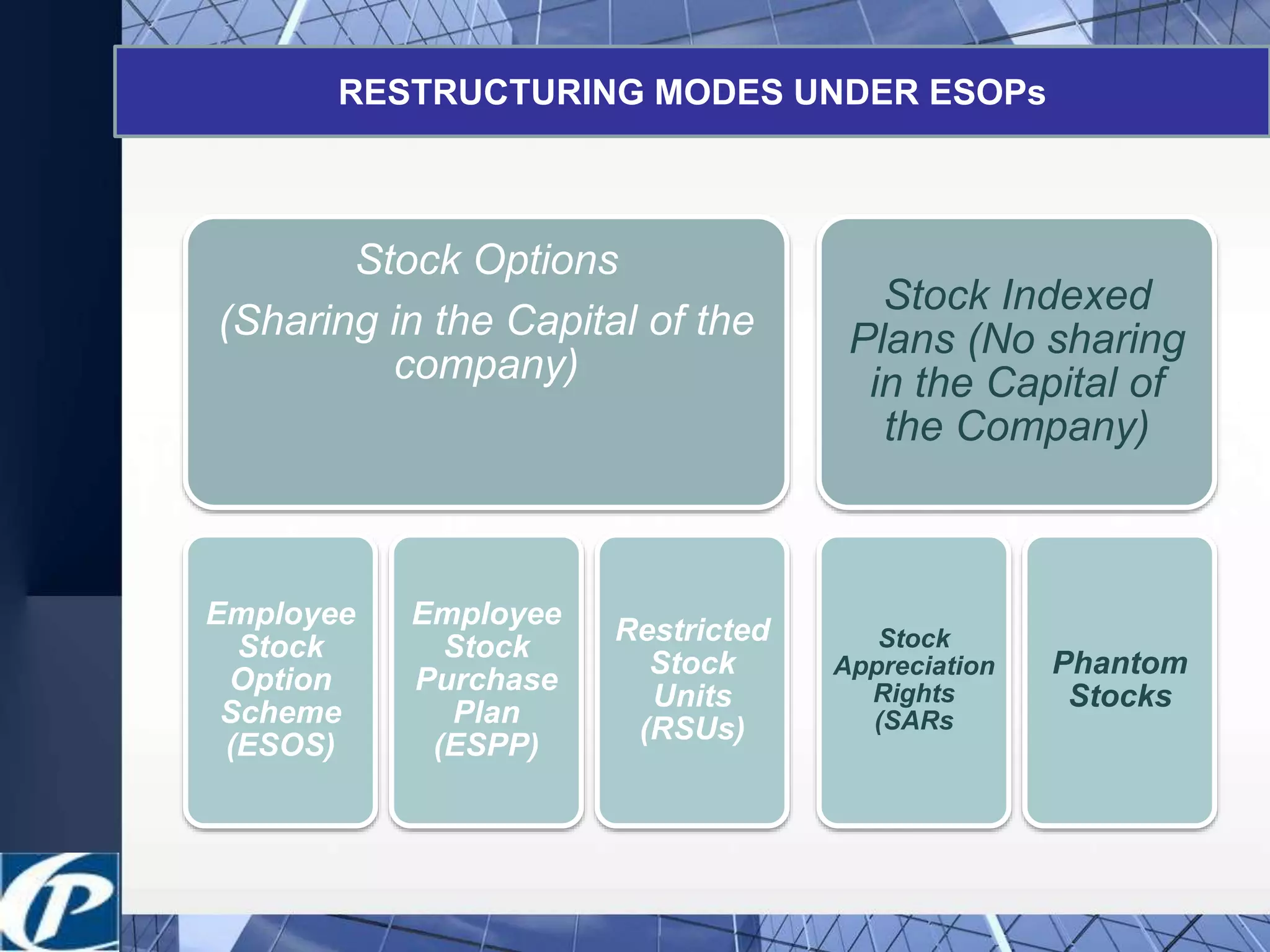 RESTRUCTURING MODES UNDER ESOPs

Stock Options

(Sharing in the Capital of the company)

Stock Indexed Plans (No sharing in the Capital of the Company)

Employee Stock Option Scheme (ESOS)

Employee Stock Purchase Plan (ESPP)

Restricted Stock Units (RSUs)

Stock Appreciation Rights (SARs

Phantom Stocks

P